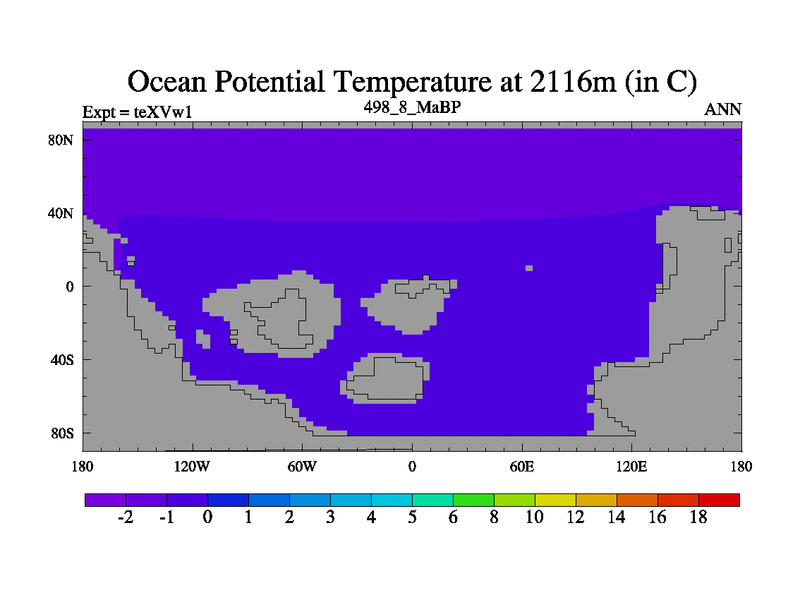 Ocean Potential Temperature at 2116m (in C)

Expt = teXVw1

498_8_MaBP

ANN

80N
40N
0
40S
80S

180
120W
60W
0
60E
120E
180

-2
-1
0
1
2
3
4
5
6
8
10
12
14
16
18